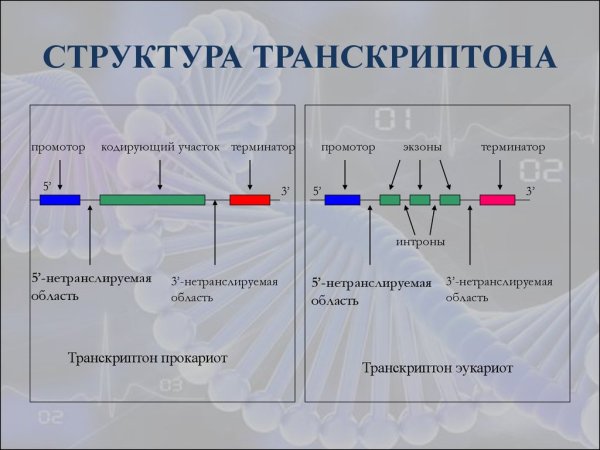 СТРУКТУРА ТРАНСКРИПТОНА

промотор
кодирующий участок
терминатор
5'
3'
5'-нетранслируемая область
3'-нетранслируемая область
Транскриптон прокариот

промотор
экзоны
терминатор
5'
3'
интроны
5'-нетранслируемая область
3'-нетранслируемая область
Транскриптон эукариот

01
02
03
02